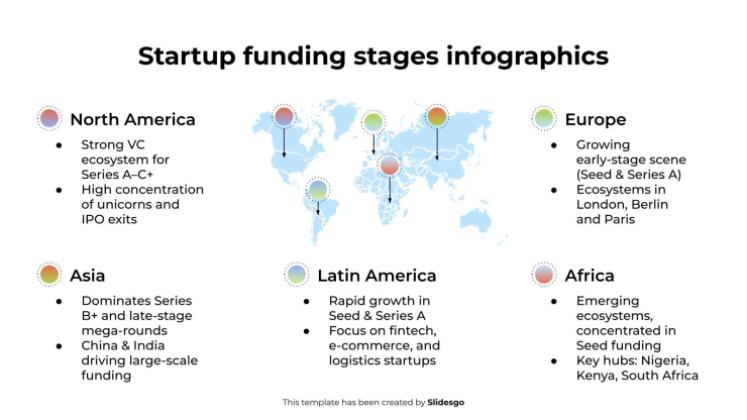 Startup funding stages infographics

North America

- Strong VC ecosystem for Series A–C+
- High concentration of unicorns and IPO exits

Europe

- Growing early-stage scene (Seed & Series A)
- Ecosystems in London, Berlin and Paris

Asia

- Dominates Series B+ and late-stage mega-rounds
- China & India driving large-scale funding

Latin America

- Rapid growth in Seed & Series A
- Focus on fintech, e-commerce, and logistics startups

Africa

- Emerging ecosystems, concentrated in Seed funding
- Key hubs: Nigeria, Kenya, South Africa

This template has been created by Slidesgo